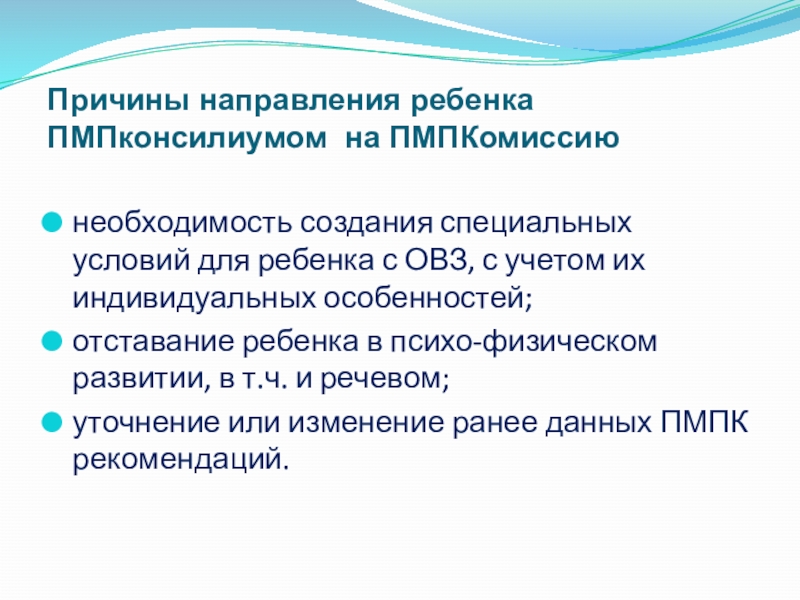 Причины направления ребенка ПМПконсилиумом на ПМПКомиссию

необходимость создания специальных условий для ребенка с ОВЗ, с учетом их индивидуальных особенностей;

отставание ребенка в психо-физическом развитии, в т.ч. и речевом;

уточнение или изменение ранее данных ПМПК рекомендаций.